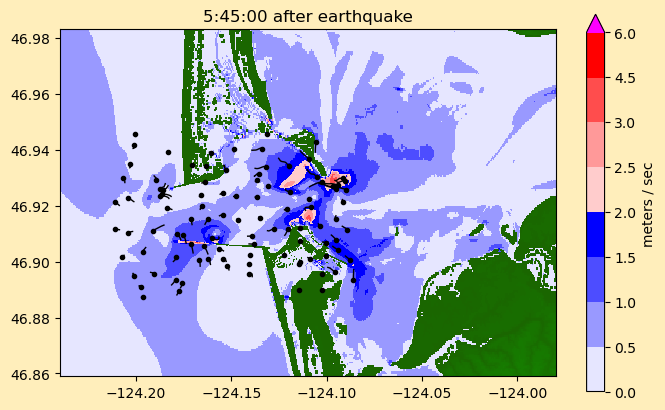 5:45:00 after earthquake

46.98
46.96
46.94
46.92
46.90
46.88
46.86

−124.20
−124.15
−124.10
−124.05
−124.00

6.0
4.5
3.0
2.5
2.0
1.5
1.0
0.5
0.0

meters / sec